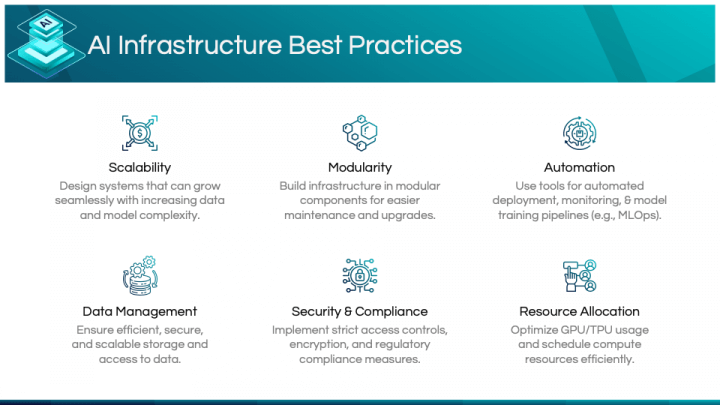 AI

AI Infrastructure Best Practices

Scalability
Design systems that can grow seamlessly with increasing data and model complexity.

Modularity
Build infrastructure in modular components for easier maintenance and upgrades.

Automation
Use tools for automated deployment, monitoring, & model training pipelines (e.g., MLOps).

Data Management
Ensure efficient, secure, and scalable storage and access to data.

Security & Compliance
Implement strict access controls, encryption, and regulatory compliance measures.

Resource Allocation
Optimize GPU/TPU usage and schedule compute resources efficiently.